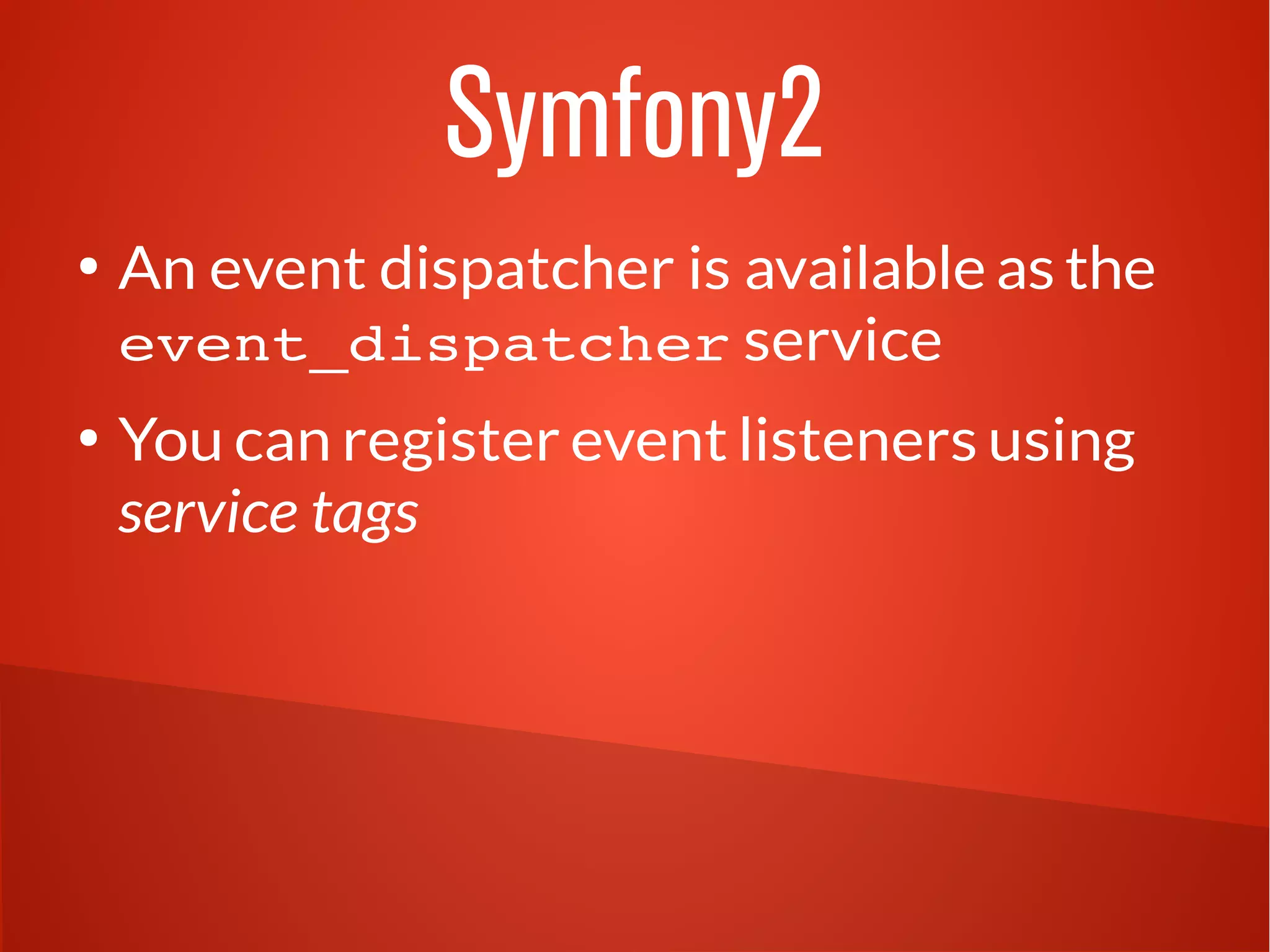 Symfony2

• An event dispatcher is available as the event_dispatcher service

• You can register event listeners using service tags